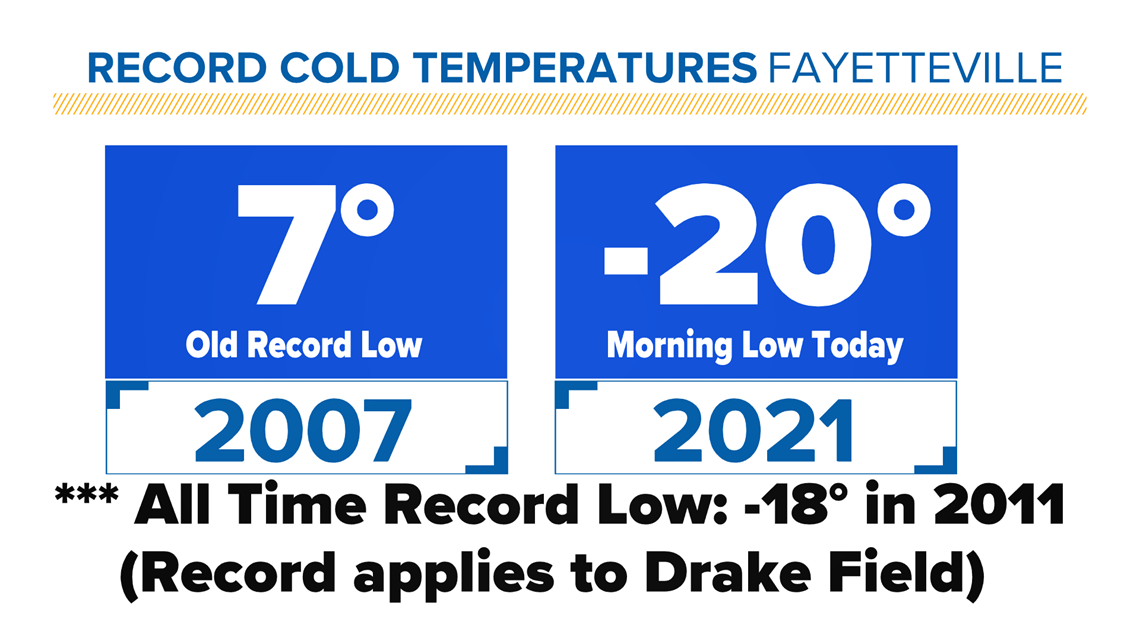 RECORD COLD TEMPERATURES FAYETTEVILLE

7°
Old Record Low

2007

-20°
Morning Low Today

2021

*** All Time Record Low: -18° in 2011
(Record applies to Drake Field)